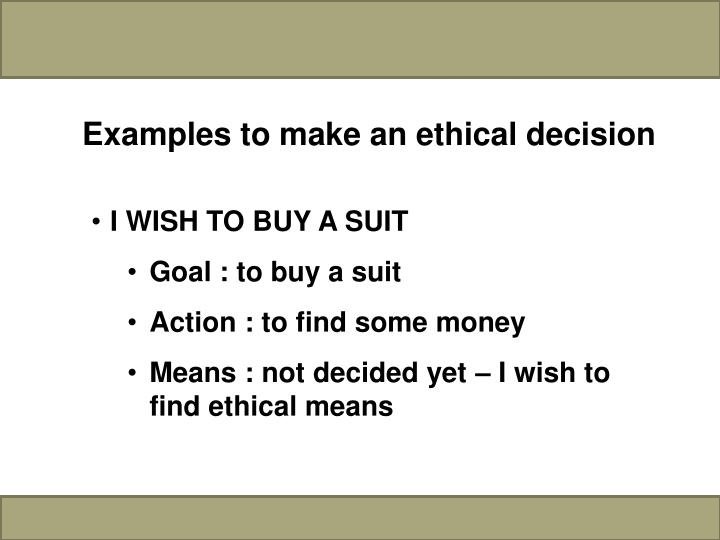 Examples to make an ethical decision

• I WISH TO BUY A SUIT

• Goal : to buy a suit

• Action : to find some money

• Means : not decided yet – I wish to find ethical means